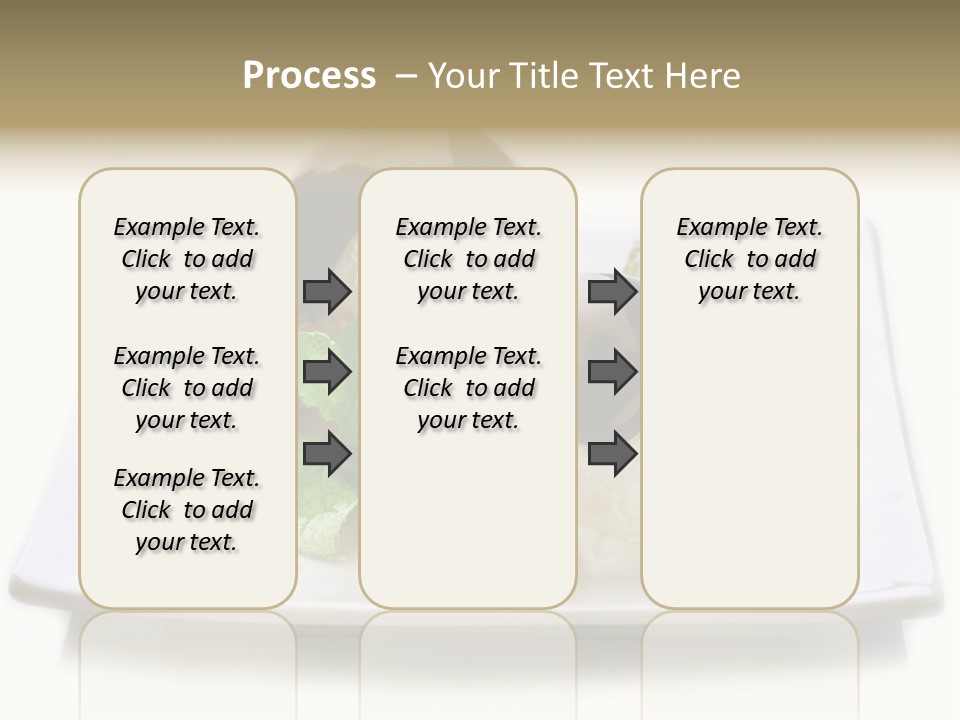 Process – Your Title Text Here

Example Text. Click to add your text.

Example Text. Click to add your text.

Example Text. Click to add your text.

Example Text. Click to add your text.

Example Text. Click to add your text.

Example Text. Click to add your text.